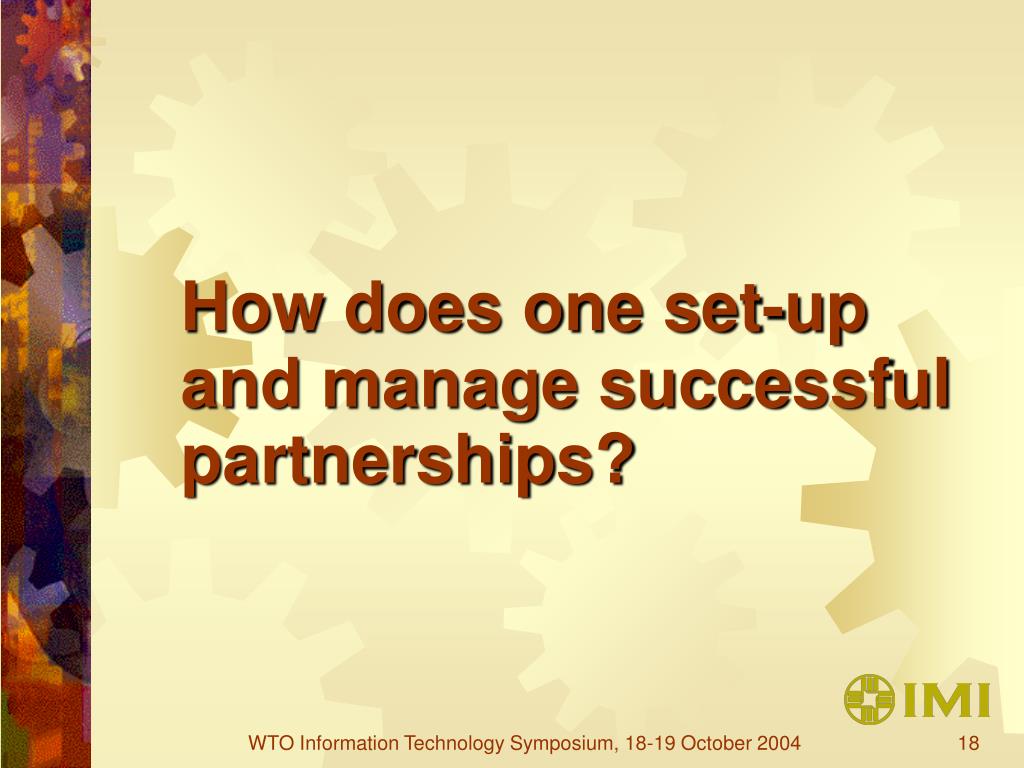 How does one set-up and manage successful partnerships?

IMI

WTO Information Technology Symposium, 18-19 October 2004

18